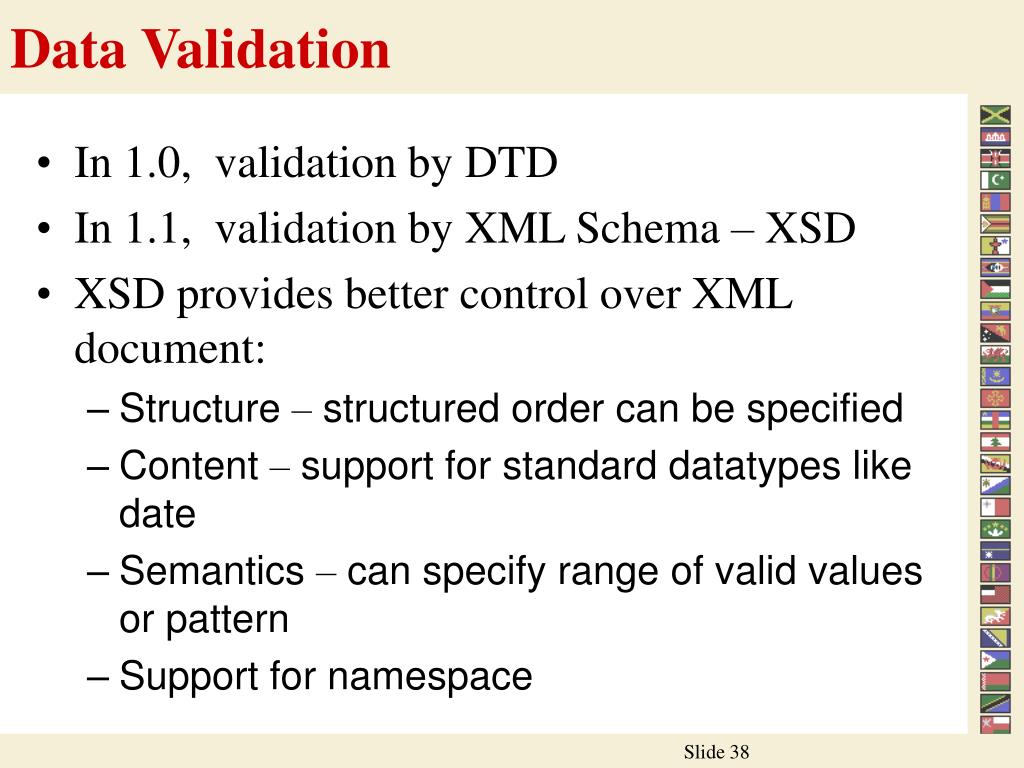 Data Validation

• In 1.0, validation by DTD
• In 1.1, validation by XML Schema – XSD
• XSD provides better control over XML document:
– Structure – structured order can be specified
– Content – support for standard datatypes like date
– Semantics – can specify range of valid values or pattern
– Support for namespace

Slide 38